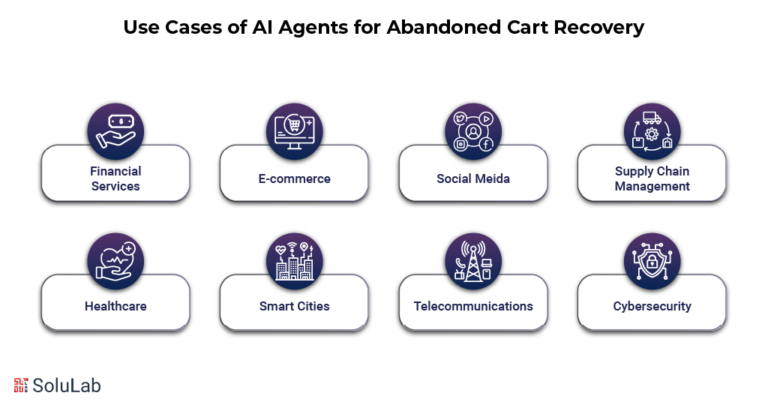 Use Cases of AI Agents for Abandoned Cart Recovery

Financial Services

E-commerce

Social Meida

Supply Chain Management

Healthcare

Smart Cities

Telecommunications

Cybersecurity

SoluLab